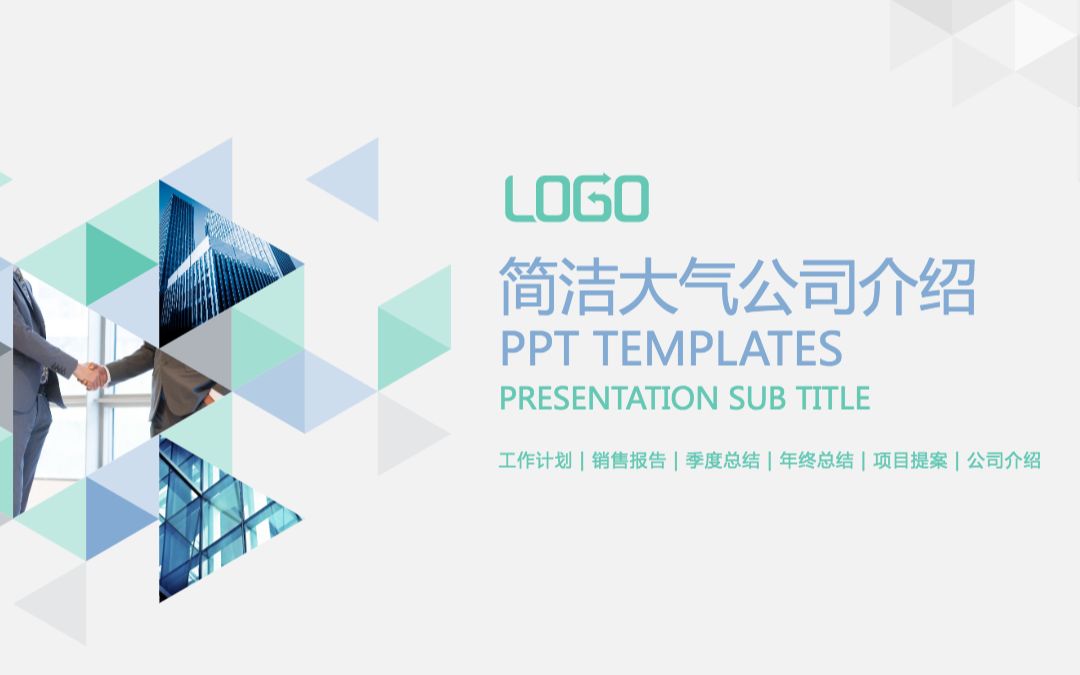 LOGO

简洁大气公司介绍

PPT TEMPLATES

PRESENTATION SUB TITLE

工作计划 | 销售报告 | 季度总结 | 年终总结 | 项目提案 | 公司介绍